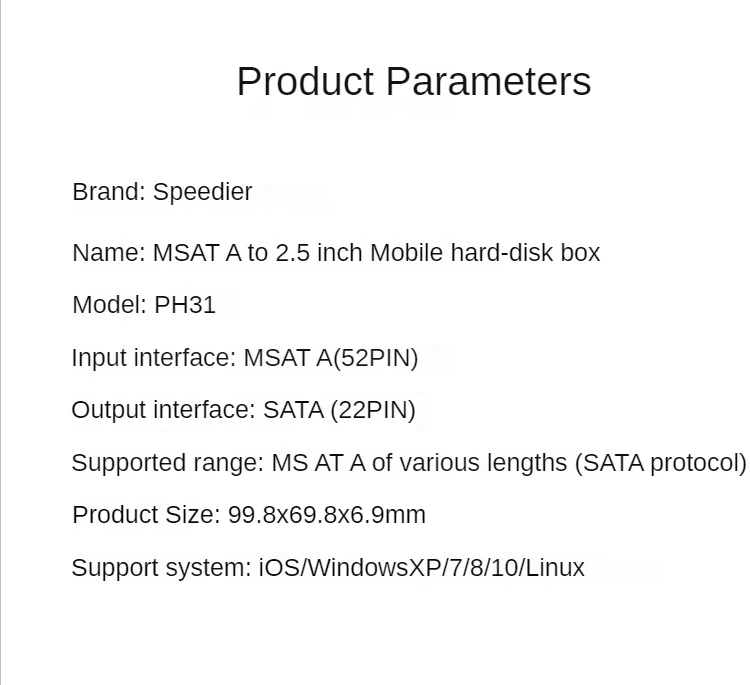 Product Parameters

Brand: Speedier

Name: MSAT A to 2.5 inch Mobile hard-disk box

Model: PH31

Input interface: MSAT A(52PIN)

Output interface: SATA (22PIN)

Supported range: MS AT A of various lengths (SATA protocol)

Product Size: 99.8x69.8x6.9mm

Support system: iOS/WindowsXP/7/8/10/Linux